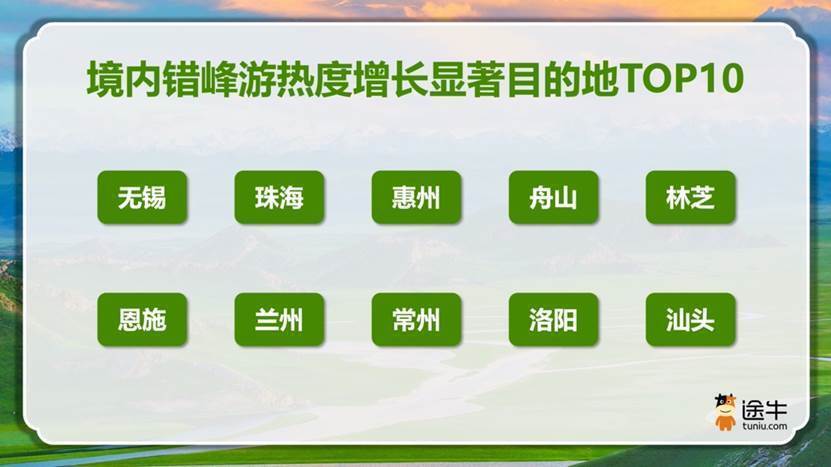 境内错峰游热度增长显著目的地TOP10

无锡
珠海
惠州
舟山
林芝

恩施
兰州
常州
洛阳
汕头

途牛
tuniu.com